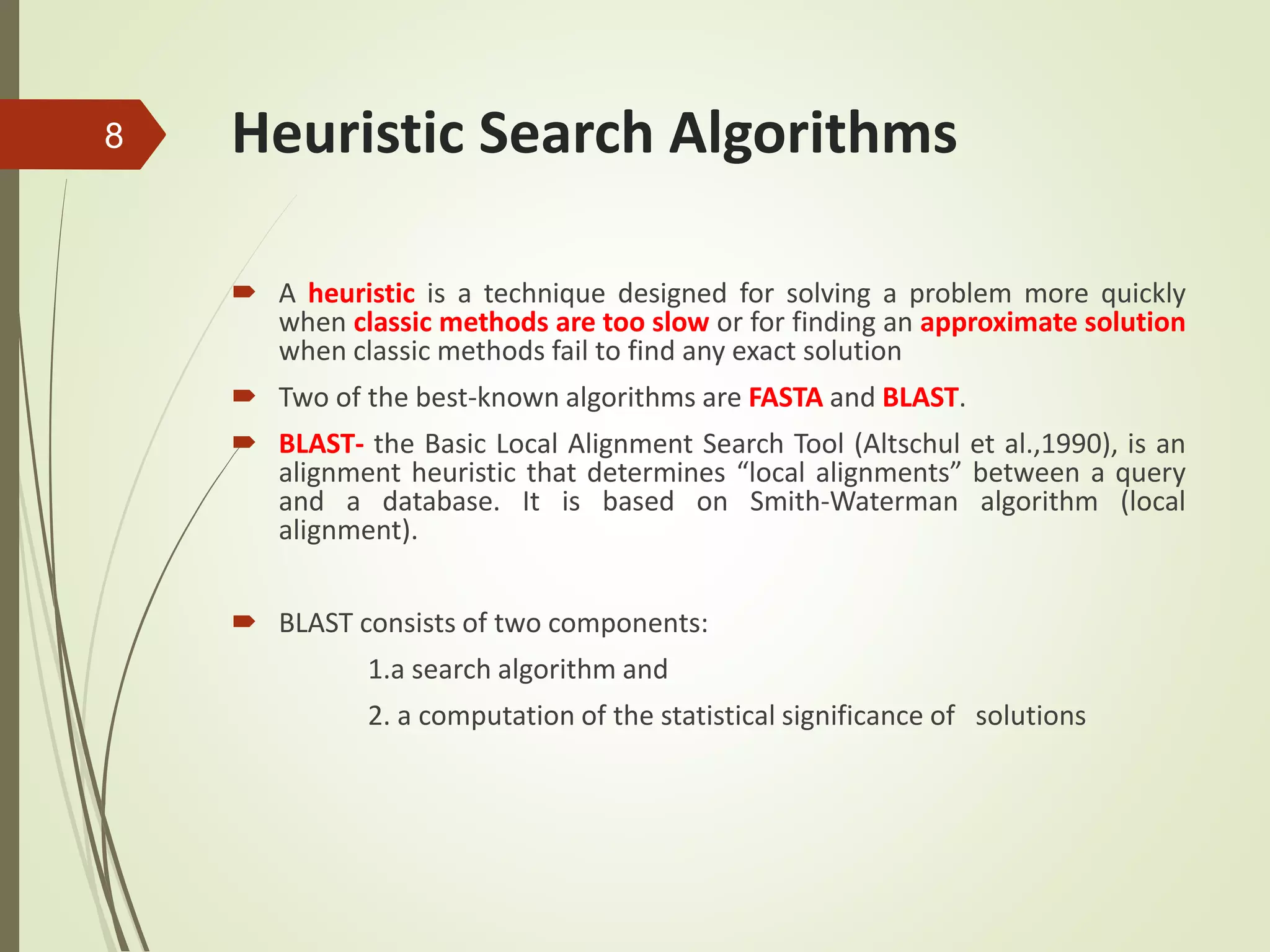 8

Heuristic Search Algorithms

A heuristic is a technique designed for solving a problem more quickly when classic methods are too slow or for finding an approximate solution when classic methods fail to find any exact solution

Two of the best-known algorithms are FASTA and BLAST.

BLAST- the Basic Local Alignment Search Tool (Altschul et al.,1990), is an alignment heuristic that determines “local alignments” between a query and a database. It is based on Smith-Waterman algorithm (local alignment).

BLAST consists of two components:

1.a search algorithm and

2. a computation of the statistical significance of solutions